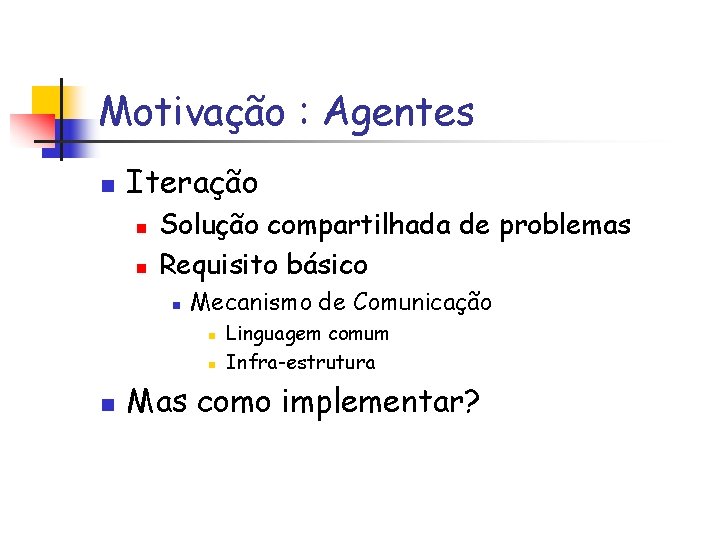 Motivação : Agentes

- Iteração
  - Solução compartilhada de problemas
  - Requisito básico
    - Mecanismo de Comunicação
      - Linguagem comum
      - Infra-estrutura
- Mas como implementar?